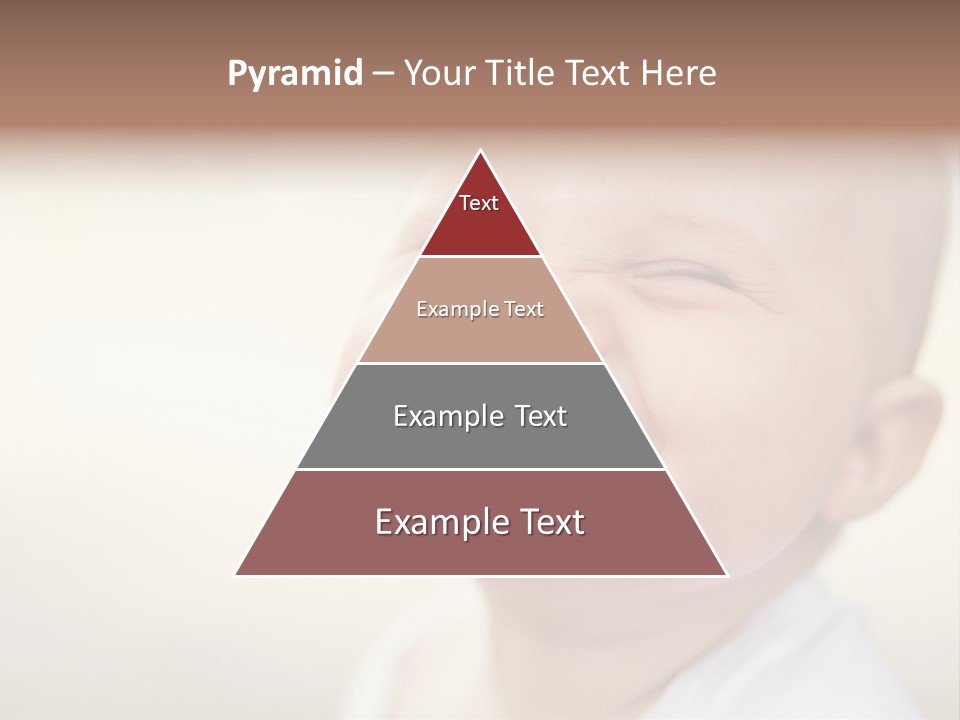 Pyramid – Your Title Text Here

Text

Example Text

Example Text

Example Text